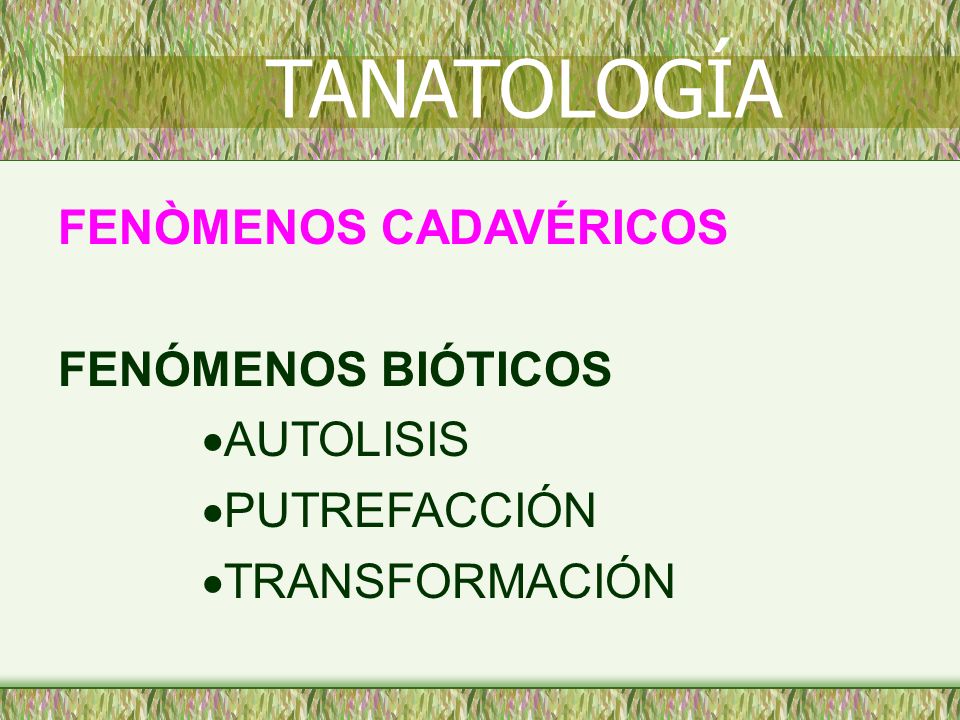 TANATOLOGÍA

FENÒMENOS CADAVÉRICOS

FENÓMENOS BIÓTICOS
•AUTOLISIS
•PUTREFACCIÓN
•TRANSFORMACIÓN